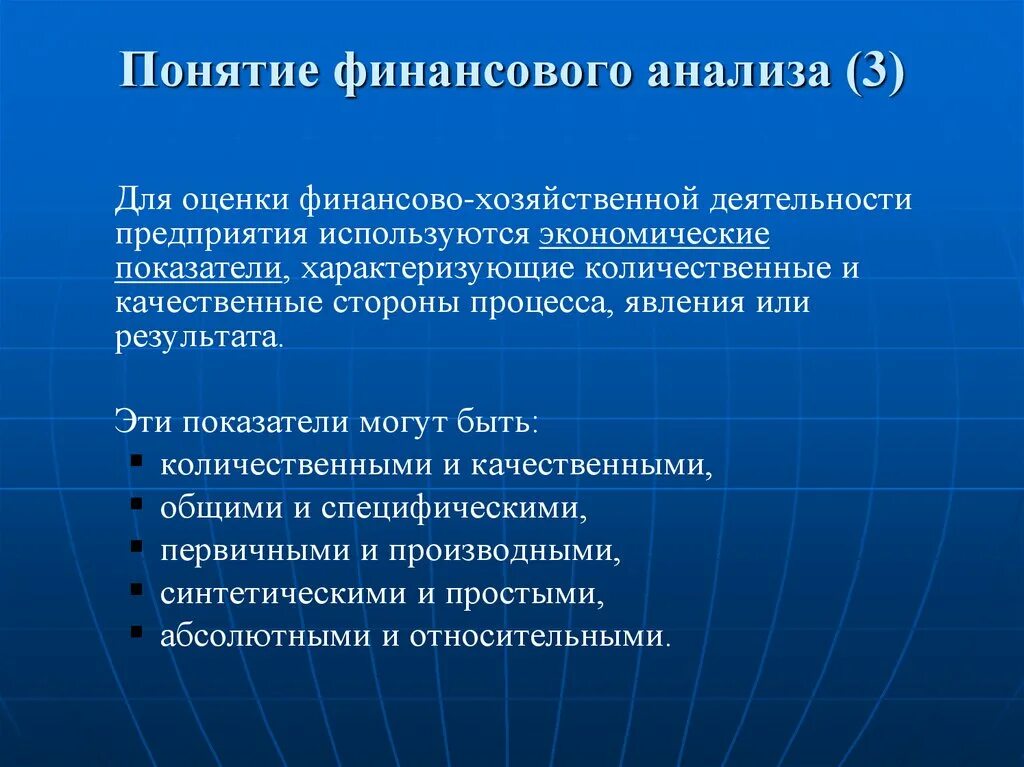 Понятие финансового анализа (3)

Для оценки финансово-хозяйственной деятельности предприятия используются экономические показатели, характеризующие количественные и качественные стороны процесса, явления или результата.

Эти показатели могут быть:
- количественными и качественными,
- общими и специфическими,
- первичными и производными,
- синтетическими и простыми,
- абсолютными и относительными.